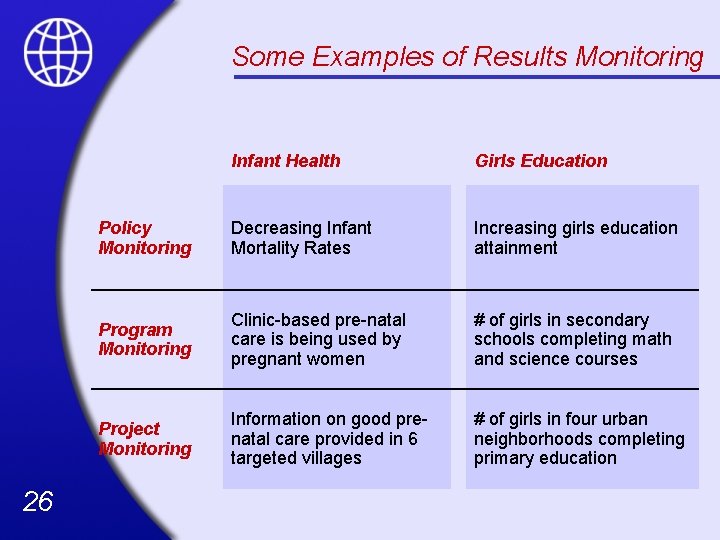 Some Examples of Results Monitoring

| | Infant Health | Girls Education |
|---|---|---|
| Policy Monitoring | Decreasing Infant Mortality Rates | Increasing girls education attainment |
| Program Monitoring | Clinic-based pre-natal care is being used by pregnant women | # of girls in secondary schools completing math and science courses |
| Project Monitoring | Information on good pre-natal care provided in 6 targeted villages | # of girls in four urban neighborhoods completing primary education |

26